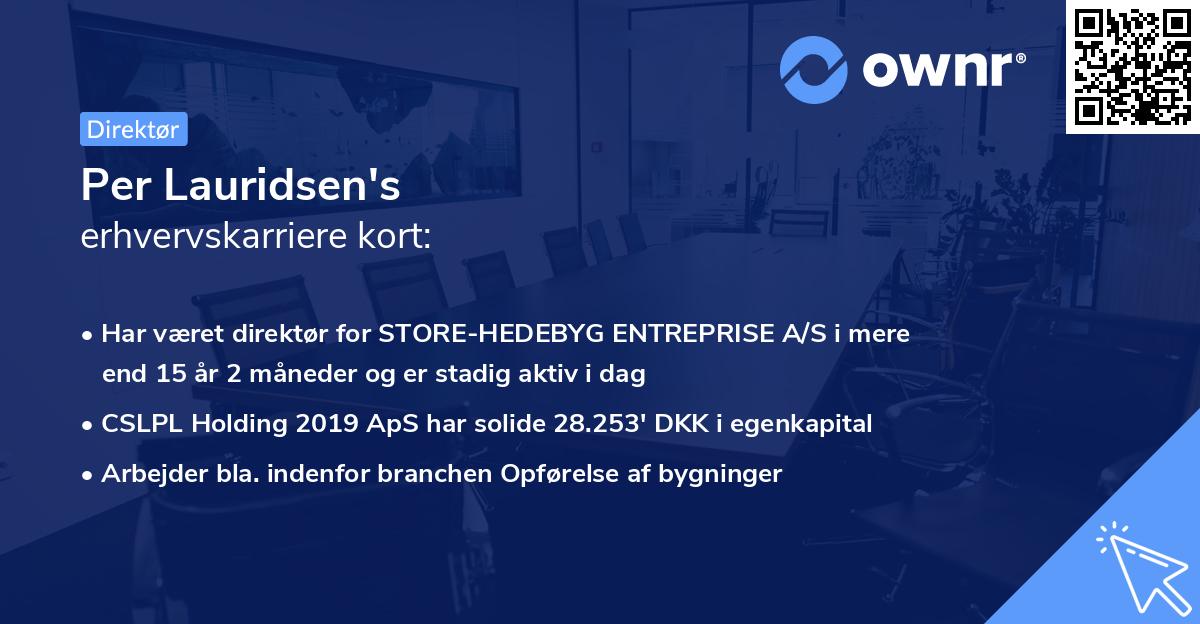 ownr®

Direktør

Per Lauridsen's
erhvervskarriere kort:

• Har været direktør for STORE-HEDEBYG ENTREPRISE A/S i mere end 15 år 2 måneder og er stadig aktiv i dag
• CSLPL Holding 2019 ApS har solide 28.253' DKK i egenkapital
• Arbejder bla. indenfor branchen Opførelse af bygninger